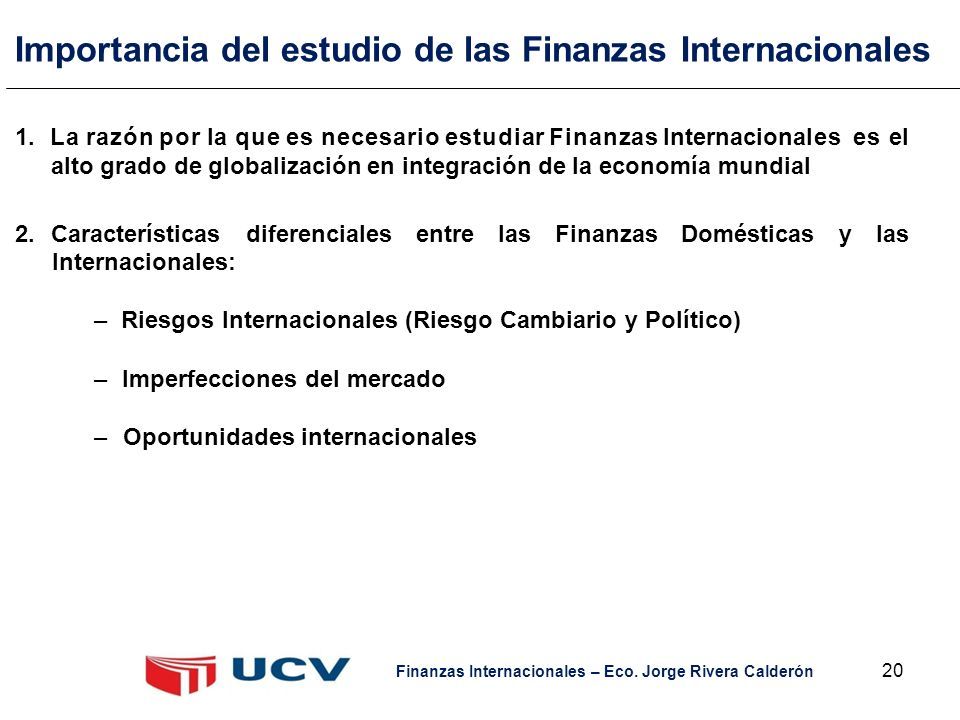 Importancia del estudio de las Finanzas Internacionales

1. La razón por la que es necesario estudiar Finanzas Internacionales es el alto grado de globalización en integración de la economía mundial

2. Características diferenciales entre las Finanzas Domésticas y las Internacionales:

– Riesgos Internacionales (Riesgo Cambiario y Político)

– Imperfecciones del mercado

– Oportunidades internacionales

UCV

Finanzas Internacionales – Eco. Jorge Rivera Calderón

20